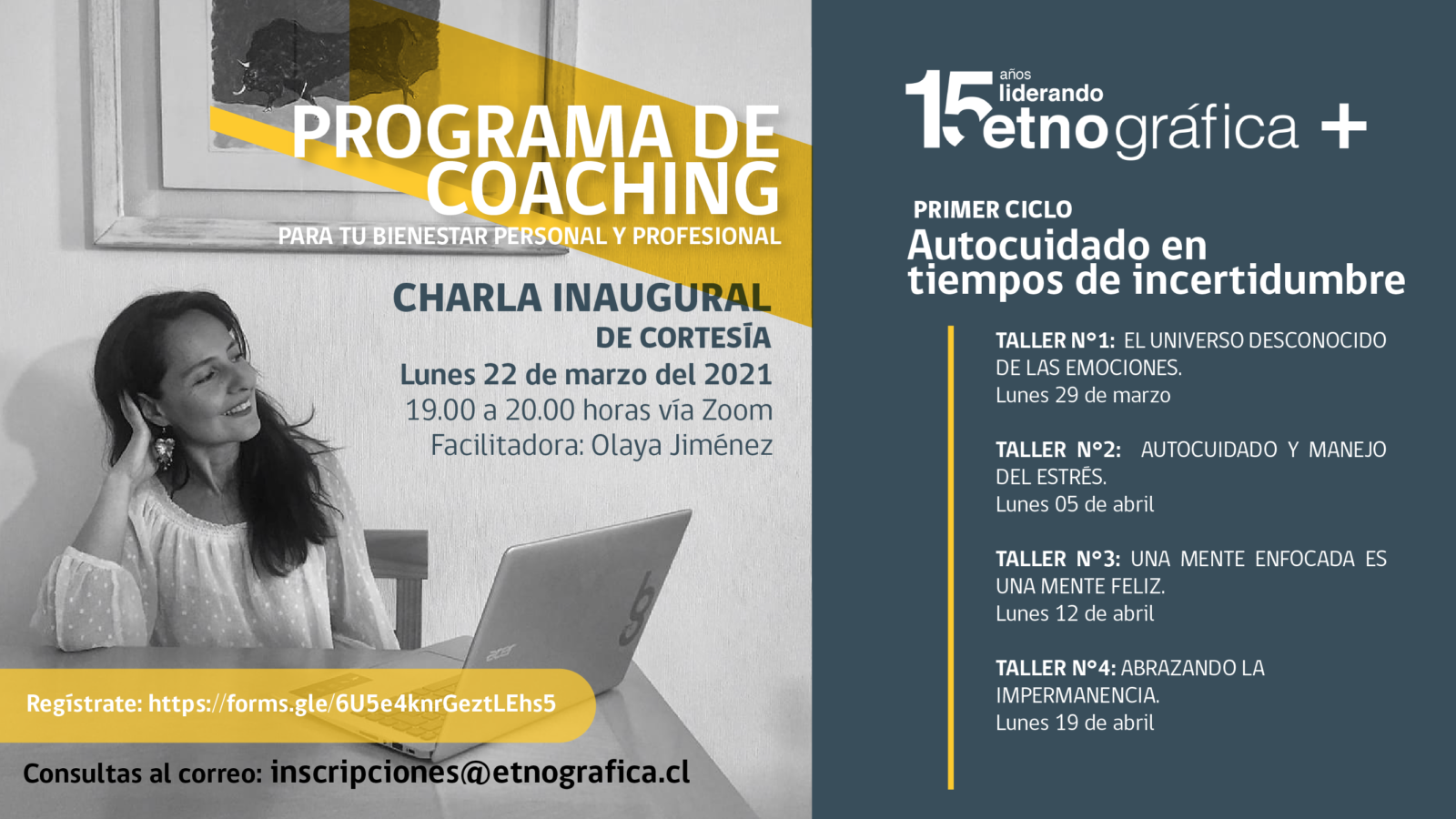 PROGRAMA DE COACHING

PARA TU BIENESTAR PERSONAL Y PROFESIONAL

CHARLA INAUGURAL

DE CORTESÍA

Lunes 22 de marzo del 2021

19.00 a 20.00 horas vía Zoom

Facilitadora: Olaya Jiménez

acer

Regístrate: https://forms.gle/6U5e4knrGeztLEhs5

Consultas al correo: inscripciones@etnografica.cl

15 años liderando etnográfica +

PRIMER CICLO

Autocuidado en tiempos de incertidumbre

TALLER N°1: EL UNIVERSO DESCONOCIDO DE LAS EMOCIONES.
Lunes 29 de marzo

TALLER N°2: AUTOCUIDADO Y MANEJO DEL ESTRÉS.
Lunes 05 de abril

TALLER N°3: UNA MENTE ENFOCADA ES UNA MENTE FELIZ.
Lunes 12 de abril

TALLER N°4: ABRAZANDO LA IMPERMANENCIA.
Lunes 19 de abril